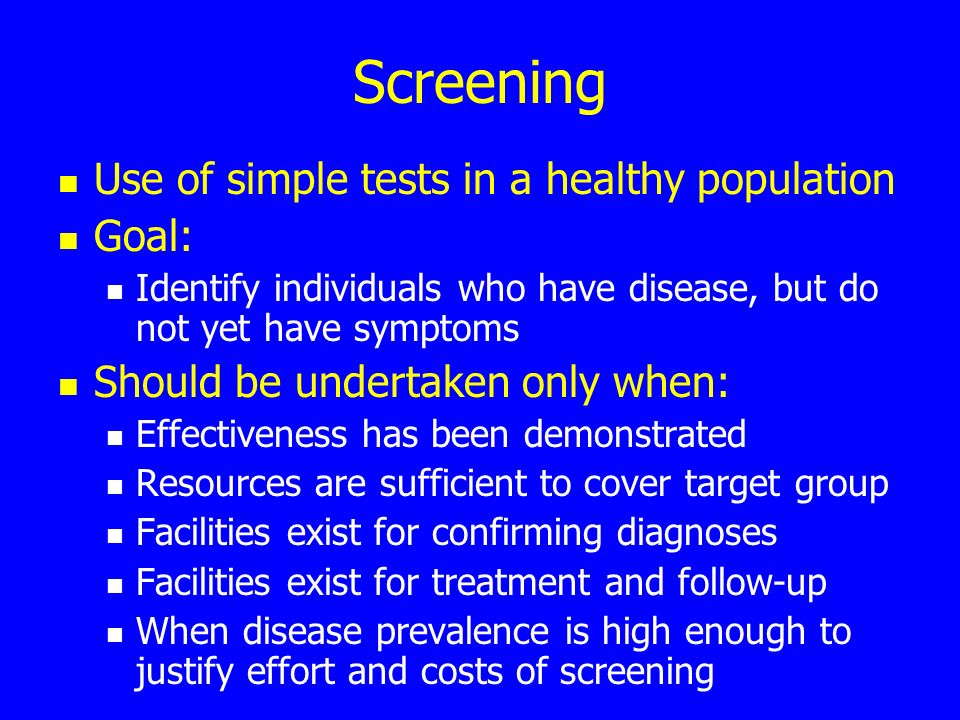 Screening

- Use of simple tests in a healthy population
- Goal:
  - Identify individuals who have disease, but do not yet have symptoms
- Should be undertaken only when:
  - Effectiveness has been demonstrated
  - Resources are sufficient to cover target group
  - Facilities exist for confirming diagnoses
  - Facilities exist for treatment and follow-up
  - When disease prevalence is high enough to justify effort and costs of screening